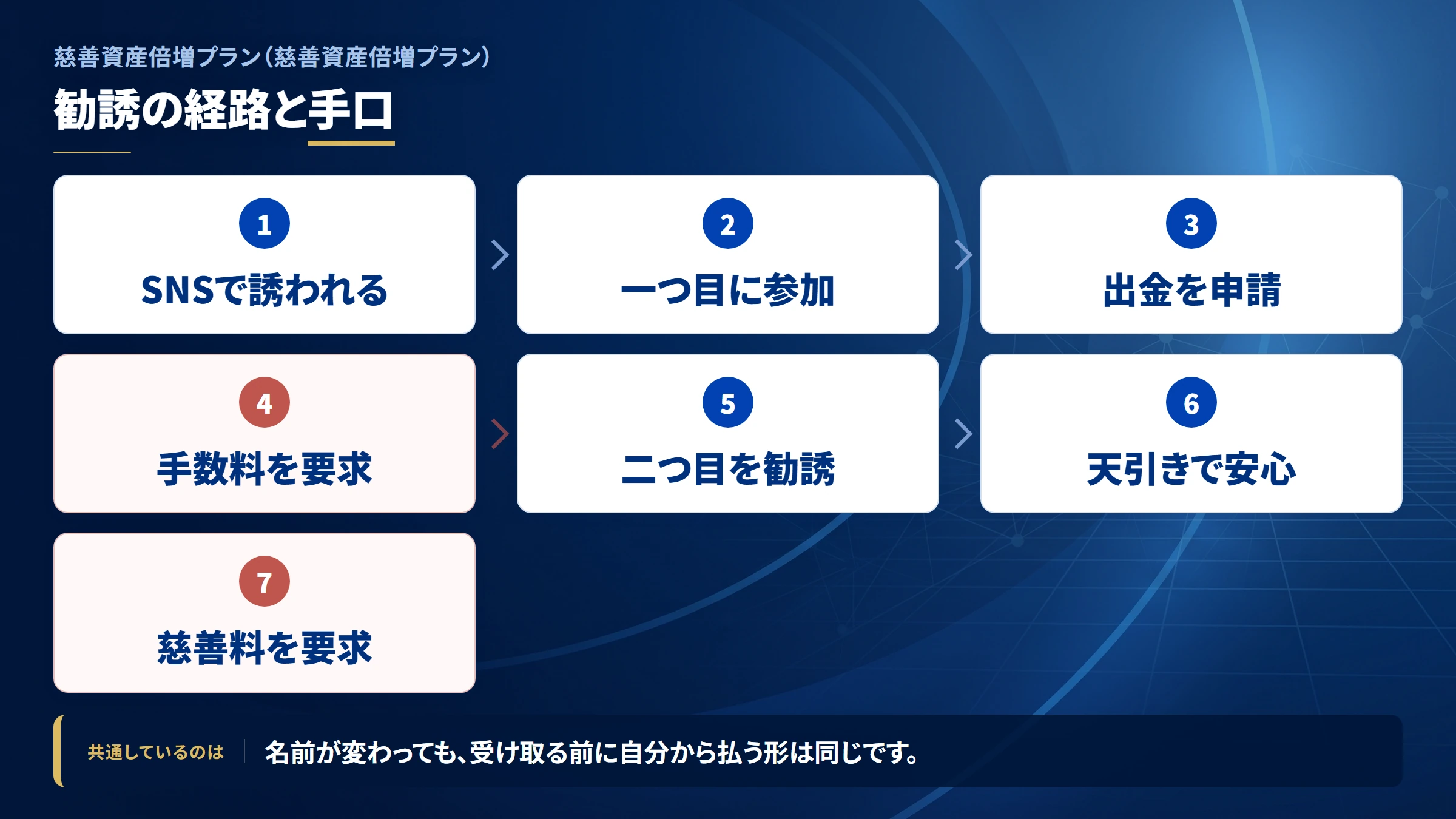 慈善資産倍増プラン(慈善資産倍増プラン)

勧誘の経路と手口

1
SNSで誘われる

2
一つ目に参加

3
出金を申請

4
手数料を要求

5
二つ目を勧誘

6
天引きで安心

7
慈善料を要求

共通しているのは　名前が変わっても、受け取る前に自分から払う形は同じです。